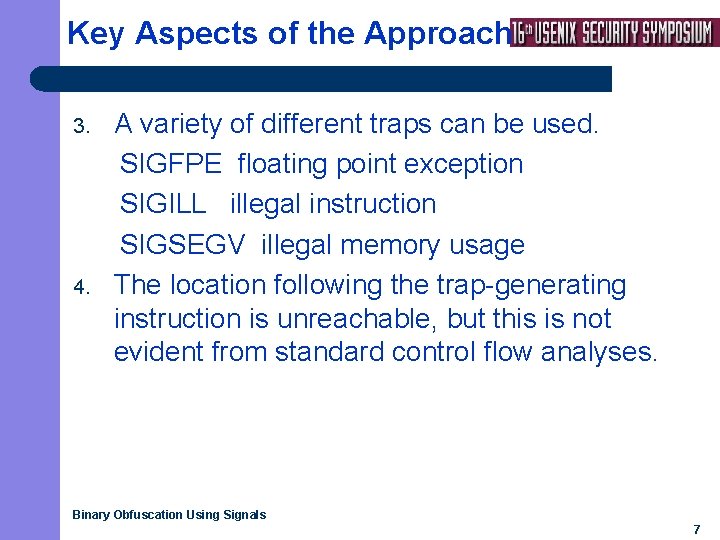 Key Aspects of the Approach

16th USENIX SECURITY SYMPOSIUM

3. A variety of different traps can be used.

SIGFPE floating point exception

SIGILL illegal instruction

SIGSEGV illegal memory usage

4. The location following the trap-generating instruction is unreachable, but this is not evident from standard control flow analyses.

Binary Obfuscation Using Signals

7